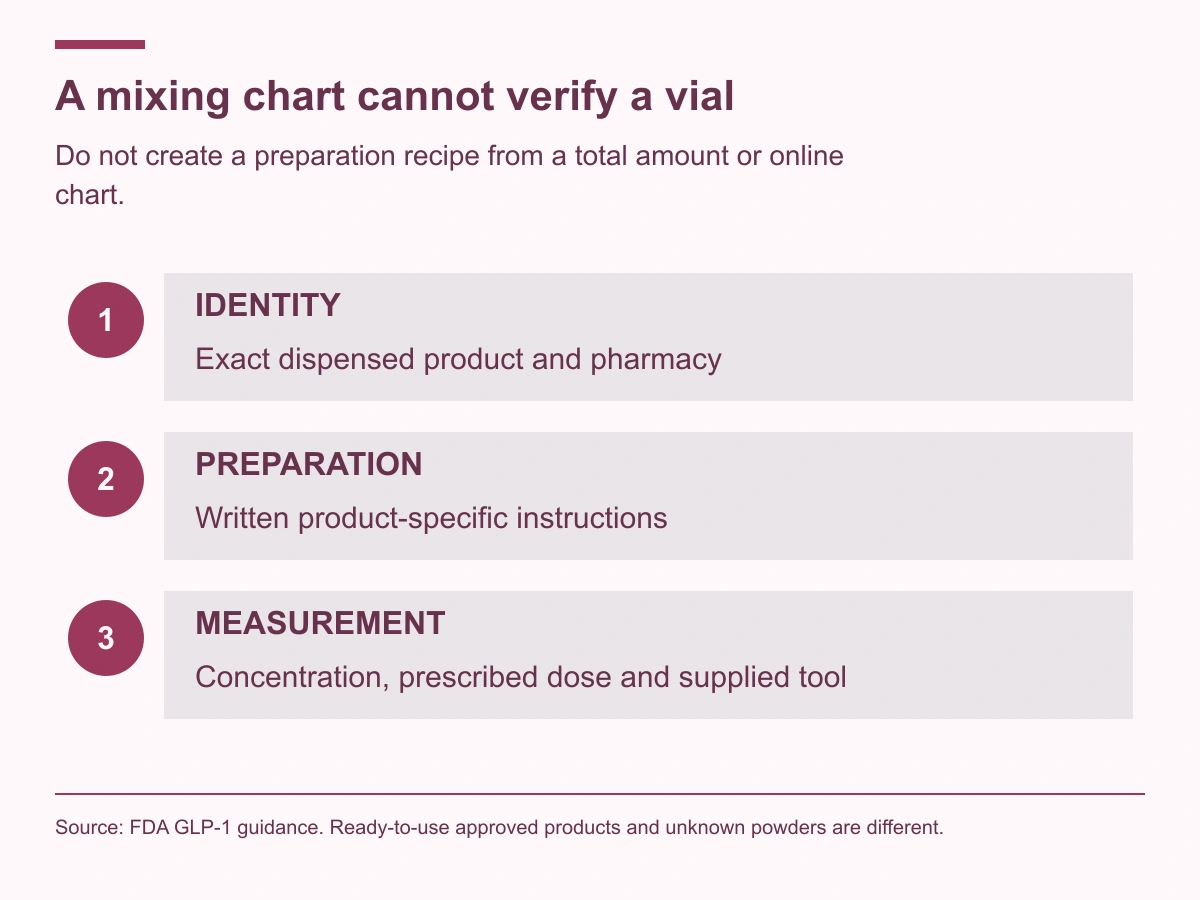 A mixing chart cannot verify a vial

Do not create a preparation recipe from a total amount or online chart.

1

IDENTITY

Exact dispensed product and pharmacy

2

PREPARATION

Written product-specific instructions

3

MEASUREMENT

Concentration, prescribed dose and supplied tool

Source: FDA GLP-1 guidance. Ready-to-use approved products and unknown powders are different.